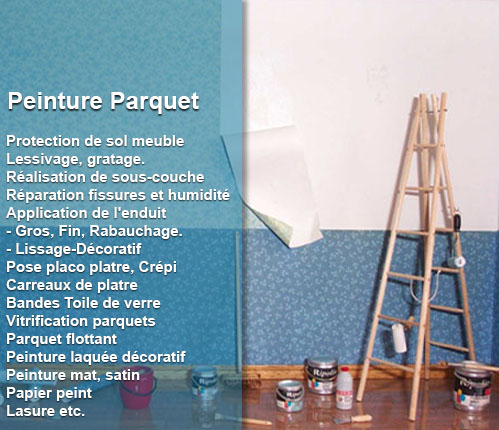 Peinture Parquet

Protection de sol meuble
Lessivage, gratage.
Réalisation de sous-couche
Réparation fissures et humidité
Application de l'enduit
- Gros, Fin, Rabauchage.
- Lissage-Décoratif
Pose placo platre, Crépi
Carreaux de platre
Bandes Toile de verre
Vitrification parquets
Parquet flottant
Peinture laquée décoratif
Peinture mat, satin
Papier peint
Lasure etc.

Ripolin
Ripolin
Ripolin
Ripolin